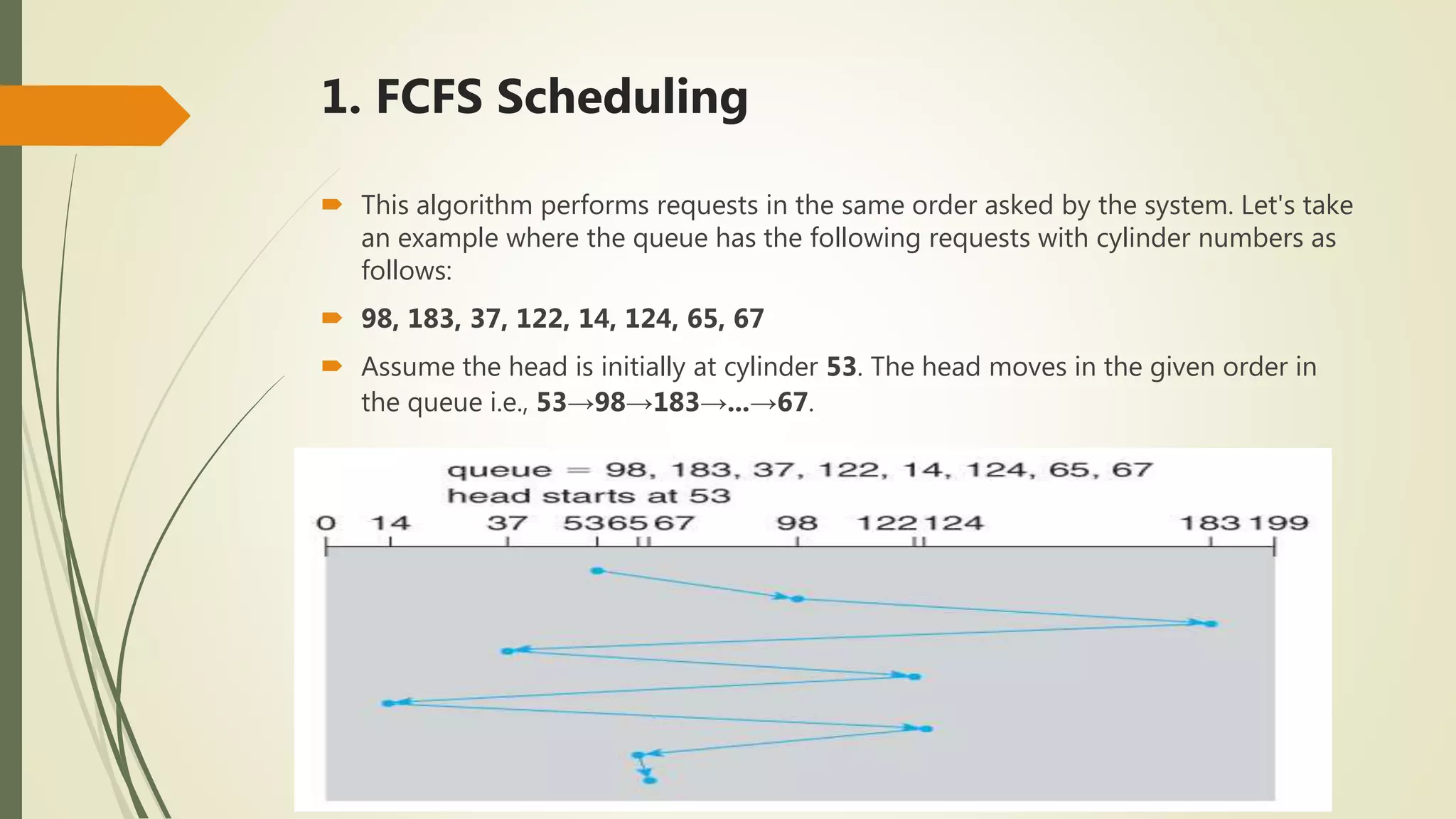 1. FCFS Scheduling

This algorithm performs requests in the same order asked by the system. Let's take an example where the queue has the following requests with cylinder numbers as follows:

98, 183, 37, 122, 14, 124, 65, 67

Assume the head is initially at cylinder 53. The head moves in the given order in the queue i.e., 53→98→183→...→67.

queue = 98, 183, 37, 122, 14, 124, 65, 67
head starts at 53

0 14 37 53 65 67 98 122 124 183 199